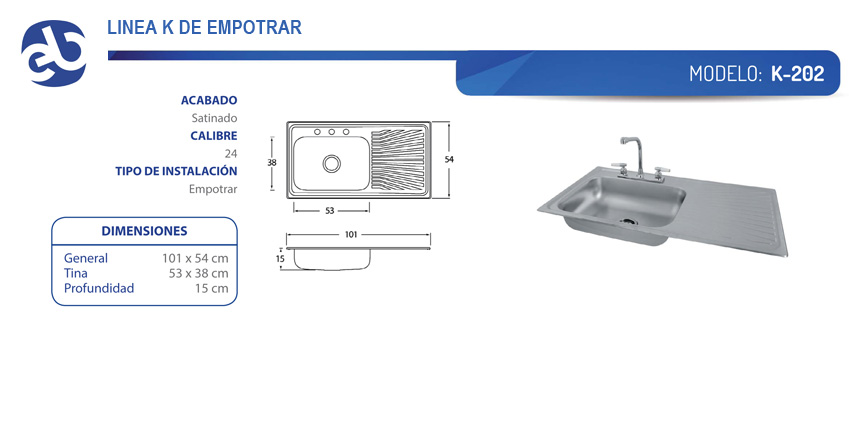 LINEA K DE EMPOTRAR

MODELO: K-202

ACABADO
Satinado
CALIBRE
24
TIPO DE INSTALACIÓN
Empotrar

DIMENSIONES

| General | 101 x 54 cm |
|---|---|
| Tina | 53 x 38 cm |
| Profundidad | 15 cm |

38
54
53
101
15